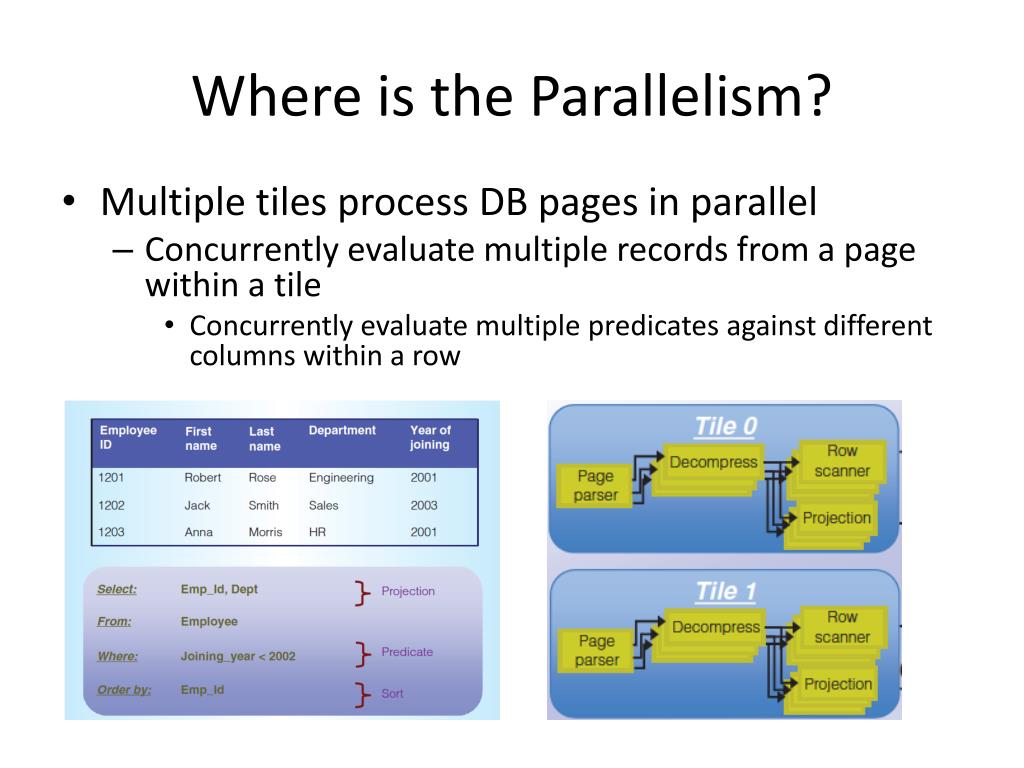 Where is the Parallelism?

• Multiple tiles process DB pages in parallel
– Concurrently evaluate multiple records from a page within a tile
• Concurrently evaluate multiple predicates against different columns within a row

| Employee ID | First name | Last name | Department | Year of joining |
|---|---|---|---|---|
| 1201 | Robert | Rose | Engineering | 2001 |
| 1202 | Jack | Smith | Sales | 2003 |
| 1203 | Anna | Morris | HR | 2001 |

Select: Emp_Id, Dept } Projection
From: Employee
Where: Joining_year < 2002 } Predicate
Order by: Emp_Id } Sort

Tile 0
Page parser
Decompress
Row scanner
Projection

Tile 1
Page parser
Decompress
Row scanner
Projection